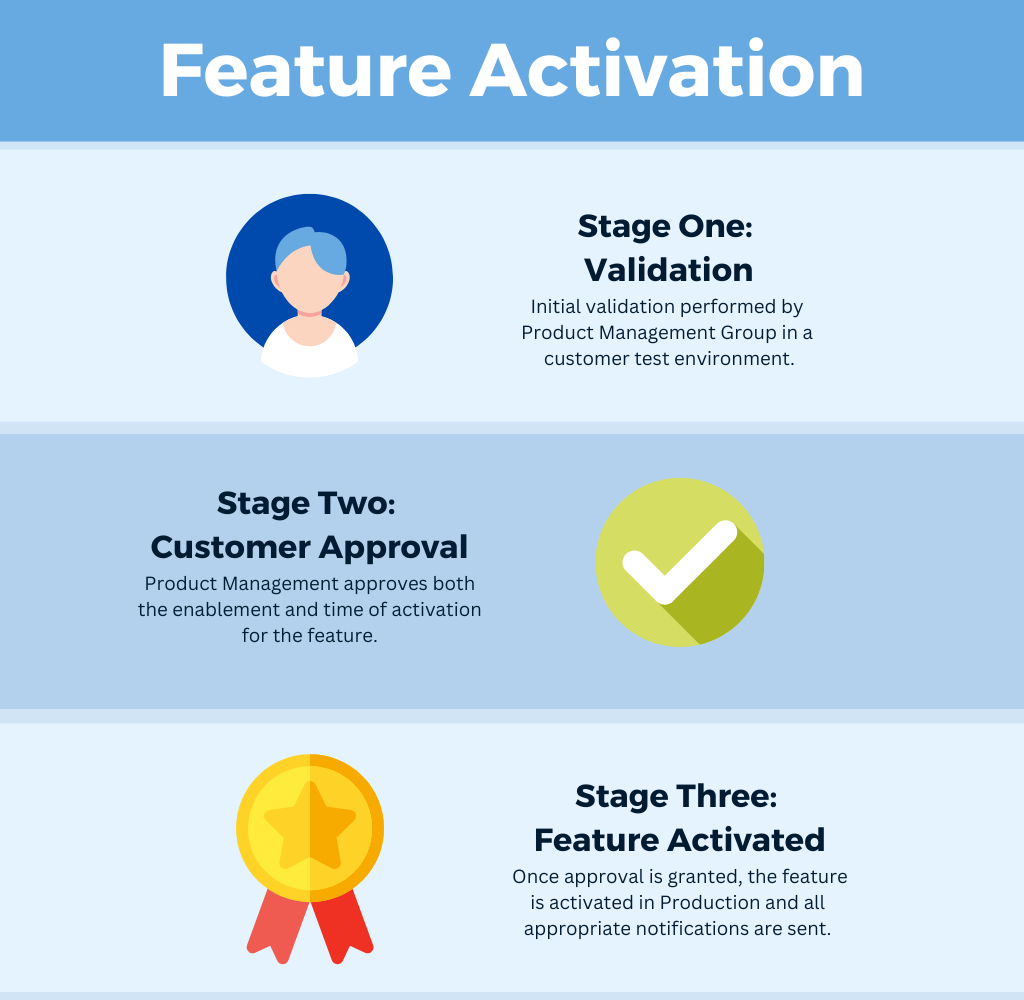 Feature Activation

Stage One: Validation

Initial validation performed by Product Management Group in a customer test environment.

Stage Two: Customer Approval

Product Management approves both the enablement and time of activation for the feature.

Stage Three: Feature Activated

Once approval is granted, the feature is activated in Production and all appropriate notifications are sent.